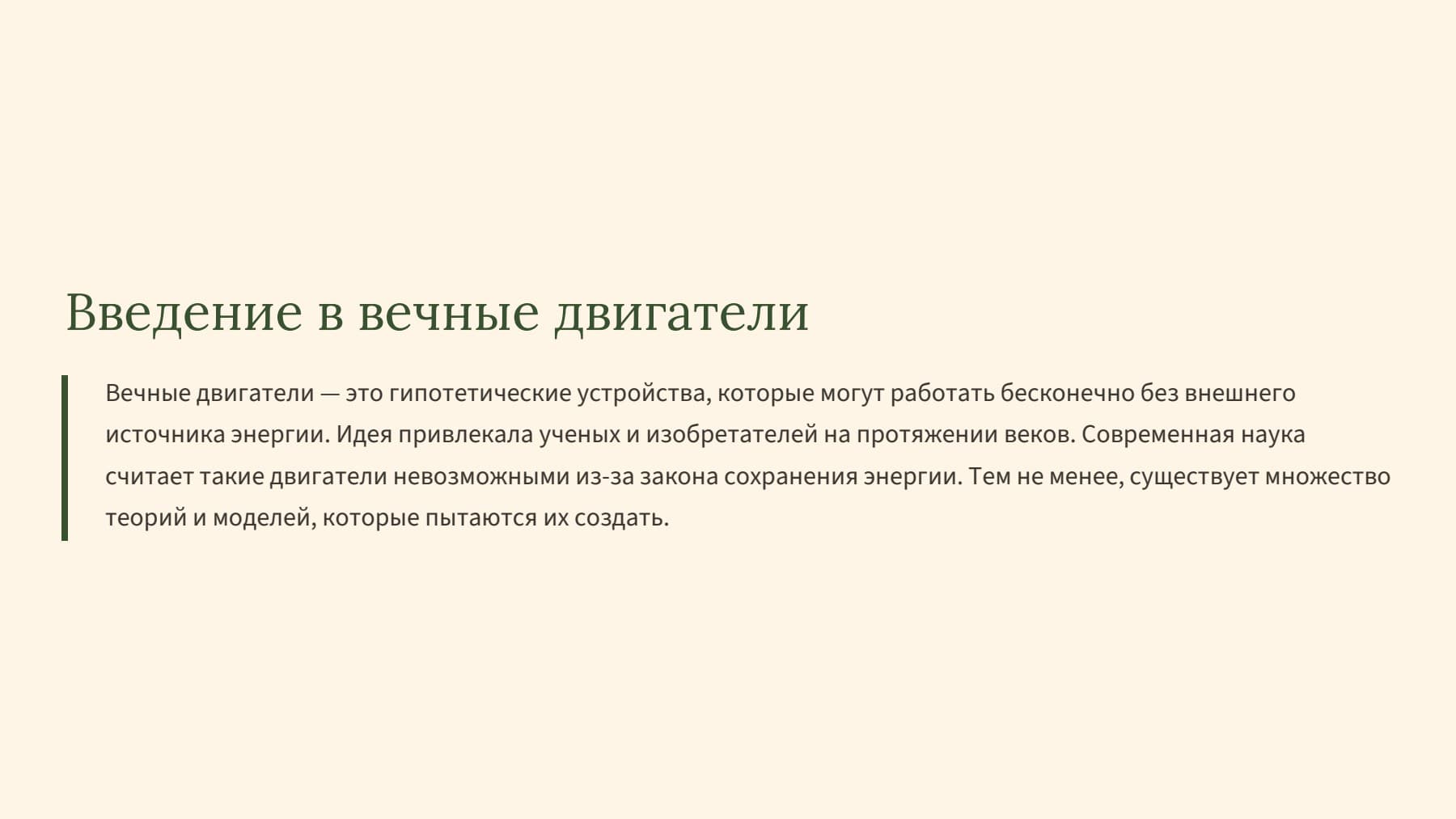 Введение в вечные двигатели

Вечные двигатели — это гипотетические устройства, которые могут работать бесконечно без внешнего источника энергии. Идея привлекала ученых и изобретателей на протяжении веков. Современная наука считает такие двигатели невозможными из-за закона сохранения энергии. Тем не менее, существует множество теорий и моделей, которые пытаются их создать.